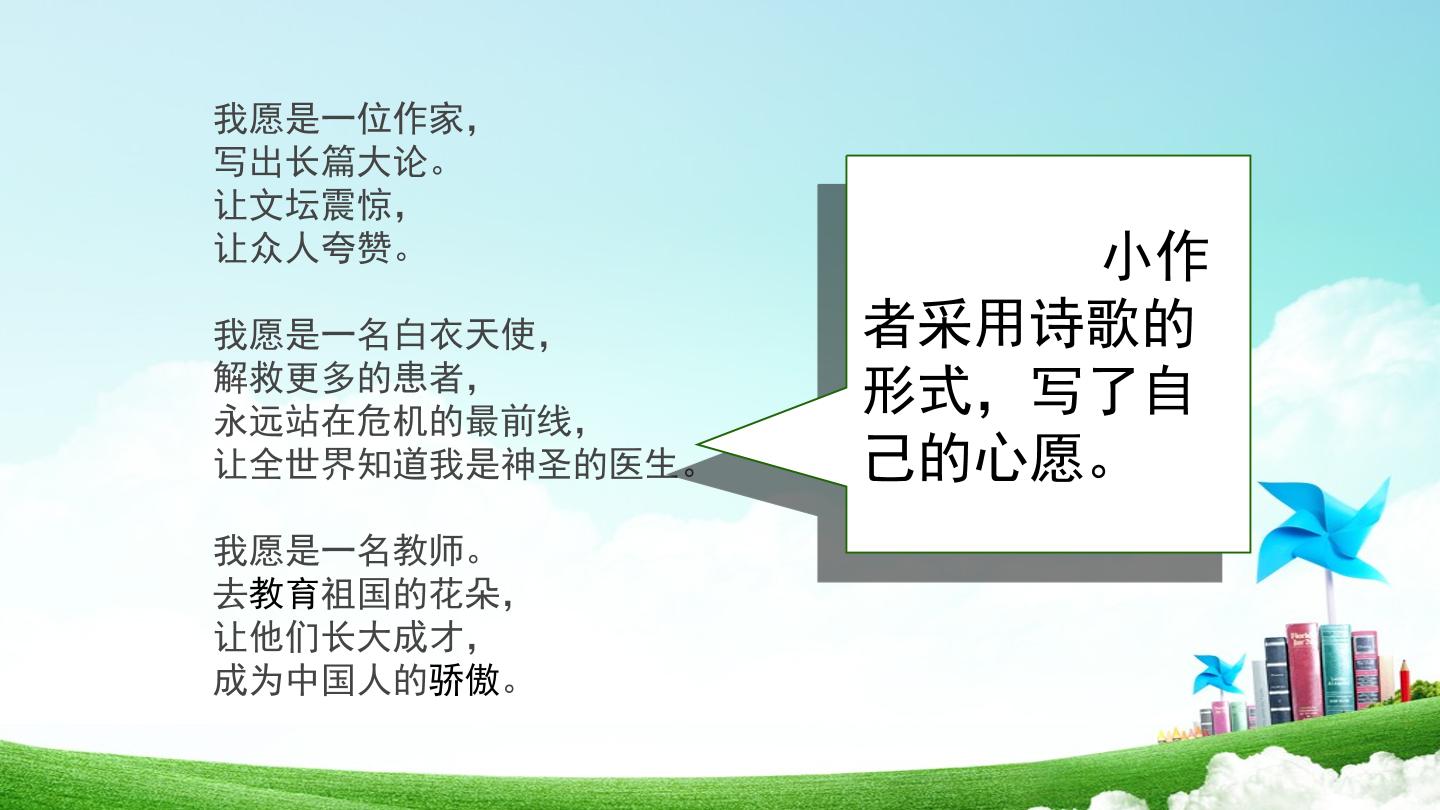 我愿是一位作家，
写出长篇大论。
让文坛震惊，
让众人夸赞。

我愿是一名白衣天使，
解救更多的患者，
永远站在危机的最前线，
让全世界知道我是神圣的医生。

我愿是一名教师。
去教育祖国的花朵，
让他们长大成才，
成为中国人的骄傲。

小作者采用诗歌的形式，写了自己的心愿。